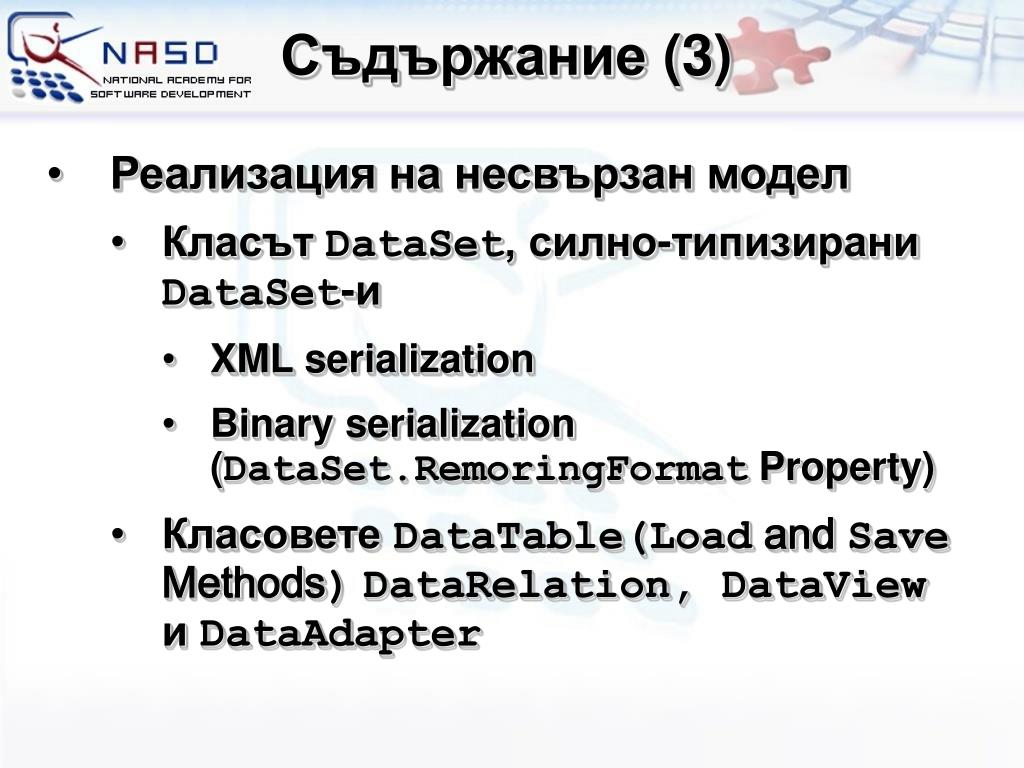 NASD
NATIONAL ACADEMY FOR SOFTWARE DEVELOPMENT

Съдържание (3)

• Реализация на несвързан модел
• Класът DataSet, силно-типизирани DataSet-и
• XML serialization
• Binary serialization (DataSet.RemoringFormat Property)
• Класовете DataTable(Load and Save Methods) DataRelation, DataView и DataAdapter